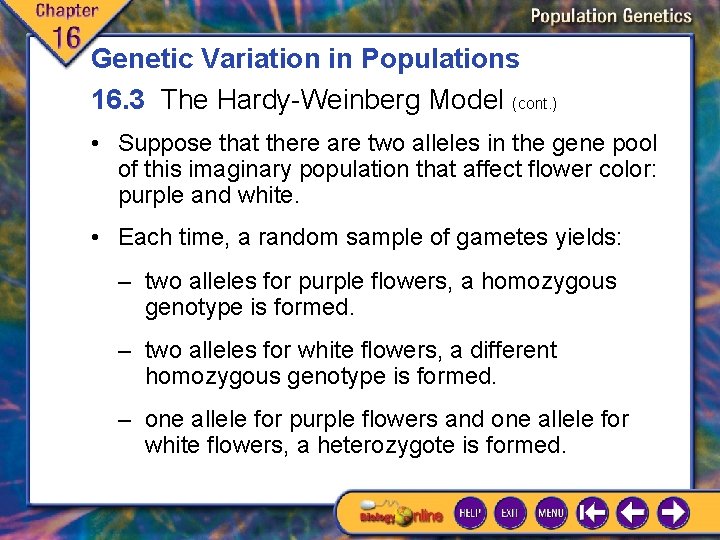 Chapter 16

Population Genetics

Genetic Variation in Populations

16.3 The Hardy-Weinberg Model (cont.)

• Suppose that there are two alleles in the gene pool of this imaginary population that affect flower color: purple and white.

• Each time, a random sample of gametes yields:

– two alleles for purple flowers, a homozygous genotype is formed.

– two alleles for white flowers, a different homozygous genotype is formed.

– one allele for purple flowers and one allele for white flowers, a heterozygote is formed.

Biology Online

HELP

EXIT

MENU